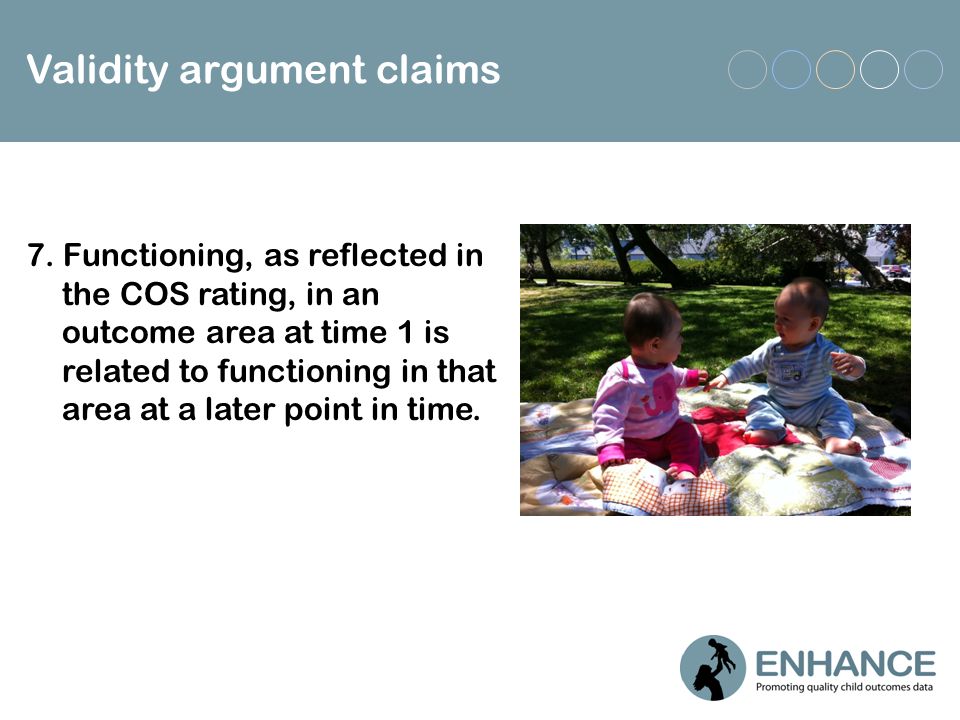 Validity argument claims

7. Functioning, as reflected in the COS rating, in an outcome area at time 1 is related to functioning in that area at a later point in time.

ENHANCE
Promoting quality child outcomes data